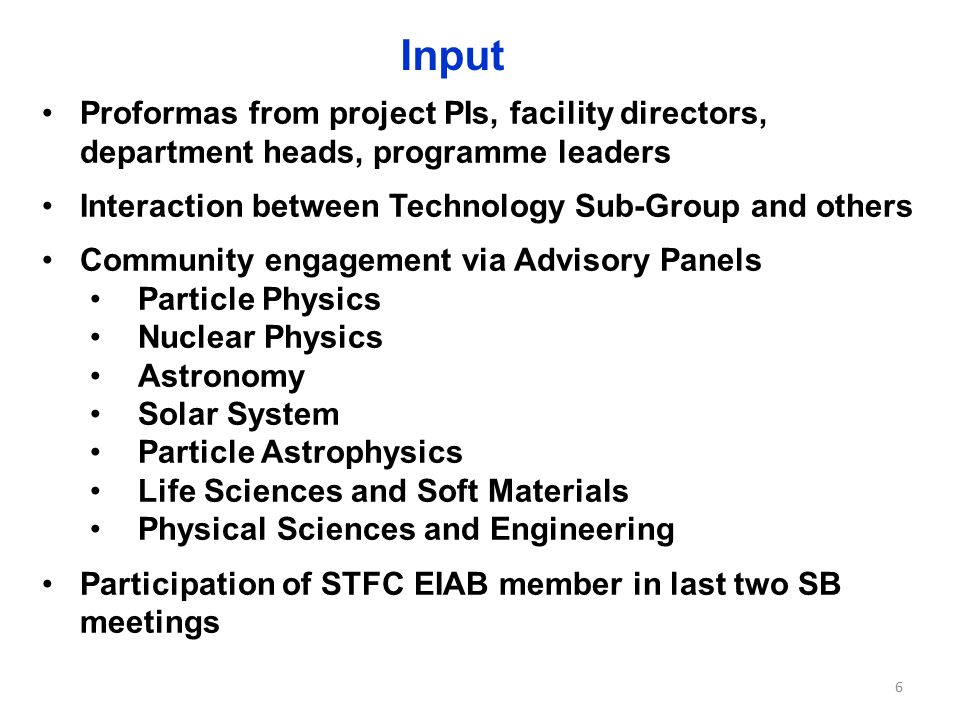 Input

• Proformas from project PIs, facility directors, department heads, programme leaders

• Interaction between Technology Sub-Group and others

• Community engagement via Advisory Panels
  • Particle Physics
  • Nuclear Physics
  • Astronomy
  • Solar System
  • Particle Astrophysics
  • Life Sciences and Soft Materials
  • Physical Sciences and Engineering

• Participation of STFC EIAB member in last two SB meetings

6